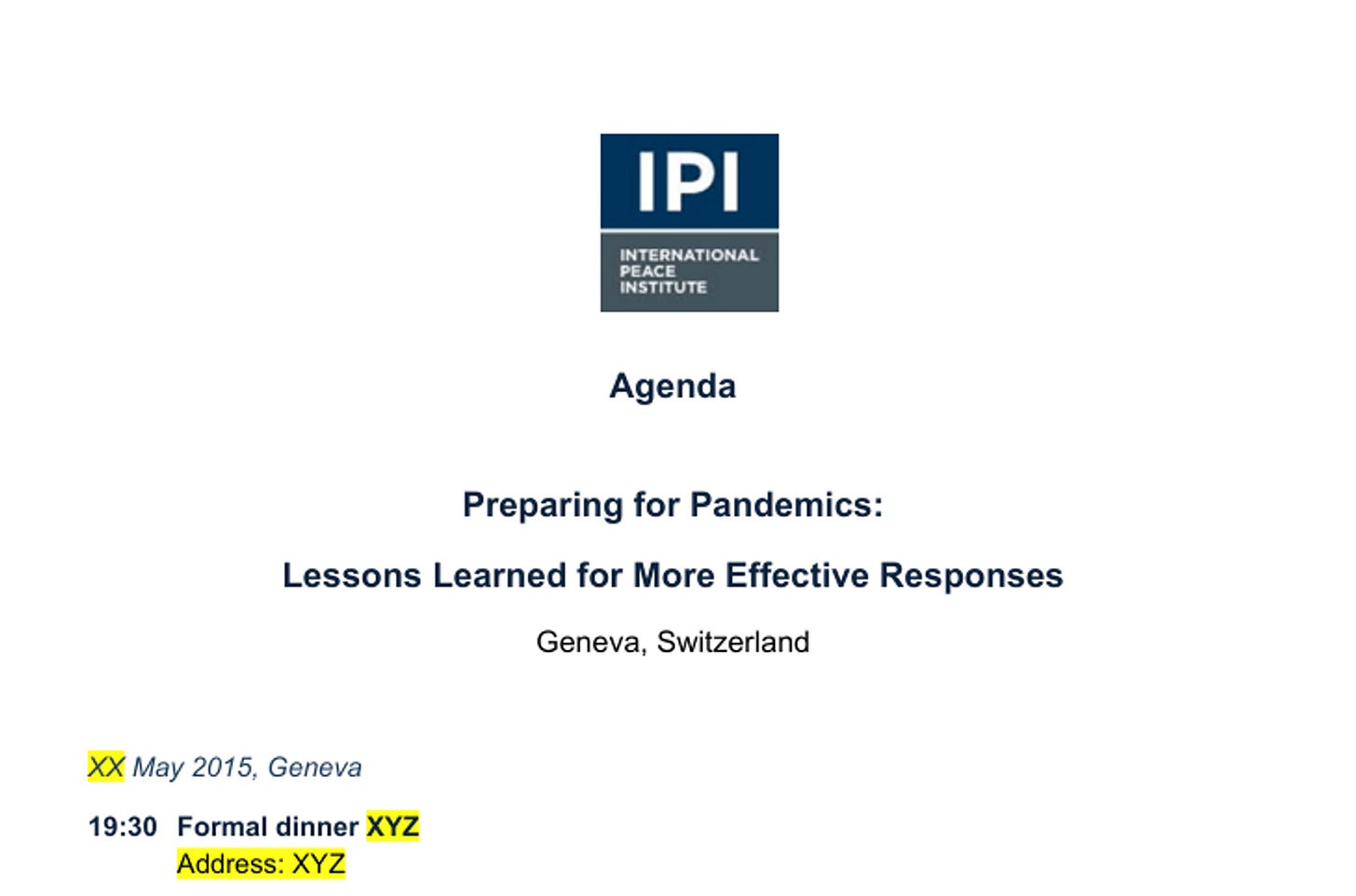 IPI
INTERNATIONAL PEACE INSTITUTE

Agenda

Preparing for Pandemics:

Lessons Learned for More Effective Responses

Geneva, Switzerland

XX May 2015, Geneva

19:30 Formal dinner XYZ
Address: XYZ